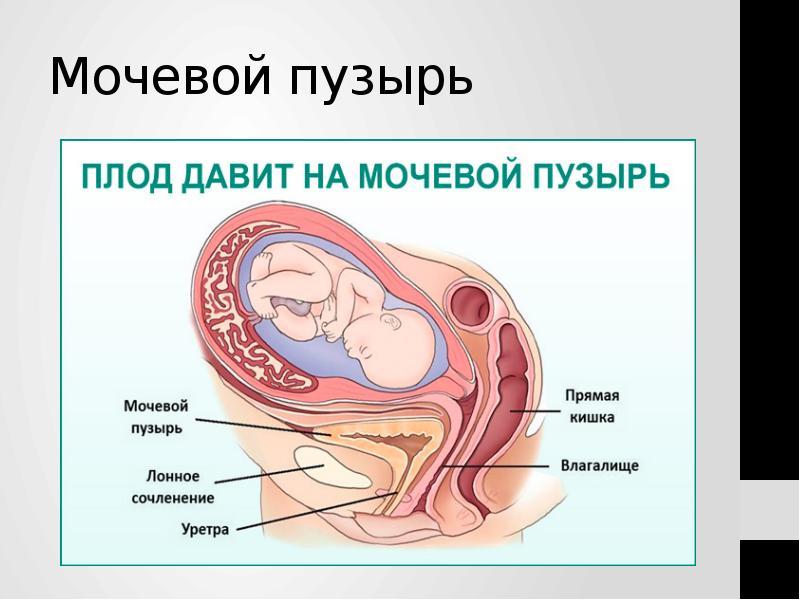 Мочевой пузырь

ПЛОД ДАВИТ НА МОЧЕВОЙ ПУЗЫРЬ

Мочевой пузырь

Лонное сочленение

Уретра

Прямая кишка

Влагалище